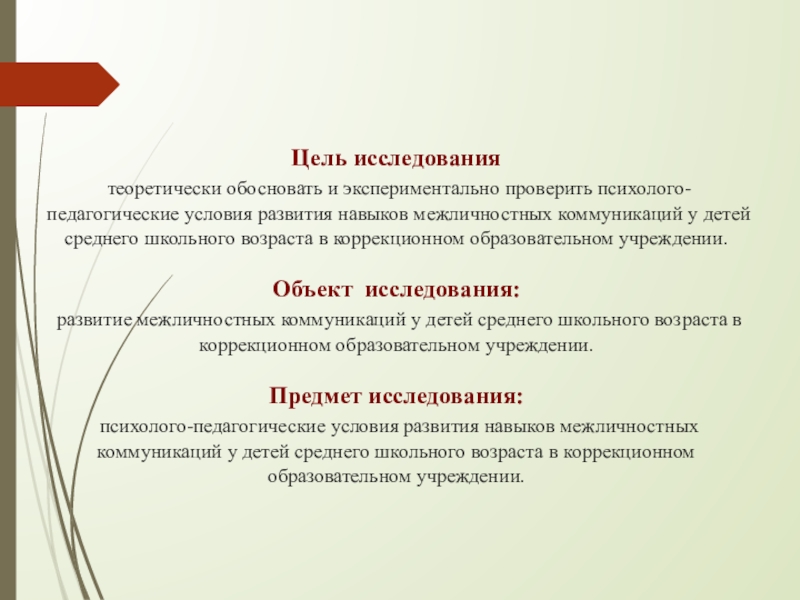 Цель исследования

теоретически обосновать и экспериментально проверить психолого-педагогические условия развития навыков межличностных коммуникаций у детей среднего школьного возраста в коррекционном образовательном учреждении.

Объект исследования:

развитие межличностных коммуникаций у детей среднего школьного возраста в коррекционном образовательном учреждении.

Предмет исследования:

психолого-педагогические условия развития навыков межличностных коммуникаций у детей среднего школьного возраста в коррекционном образовательном учреждении.